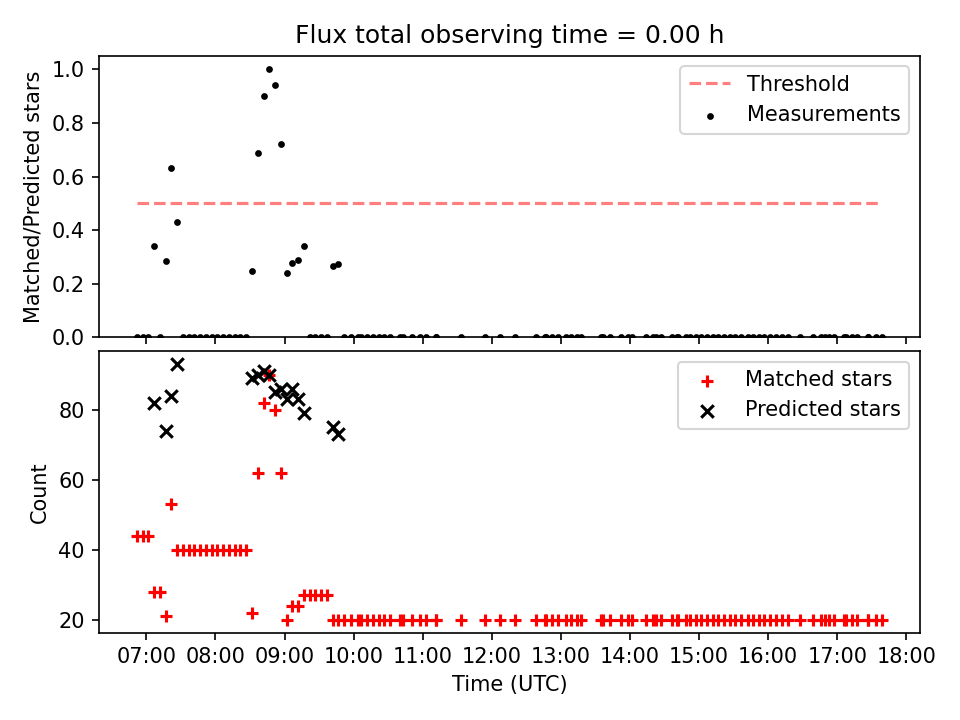 Flux total observing time = 0.00 h

Matched/Predicted stars

1.0
0.8
0.6
0.4
0.2
0.0

Threshold
Measurements

Count

80
60
40
20

Matched stars
Predicted stars

07:00 08:00 09:00 10:00 11:00 12:00 13:00 14:00 15:00 16:00 17:00 18:00

Time (UTC)